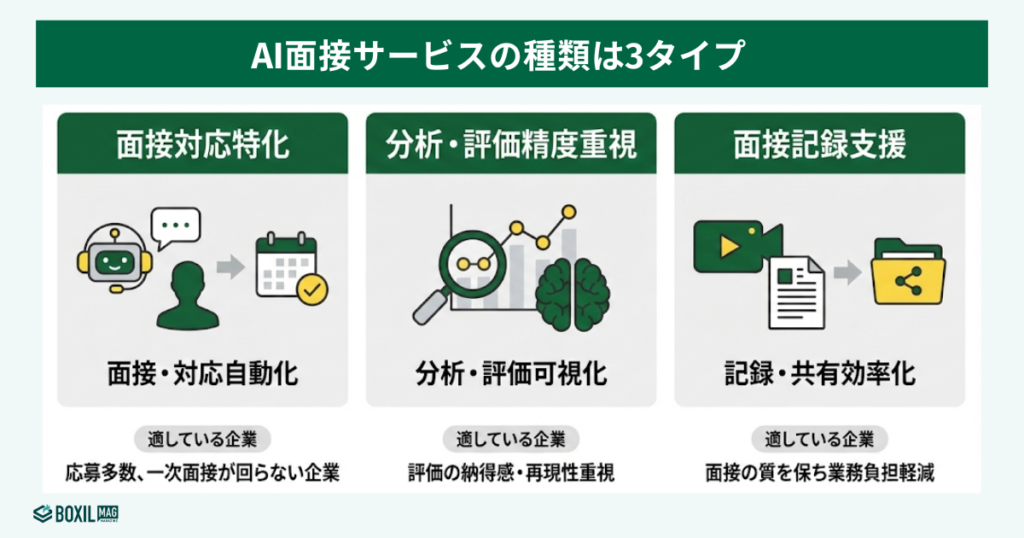 AI面接サービスの種類は3タイプ

面接対応特化

面接・対応自動化

適している企業

応募多数、一次面接が回らない企業

分析・評価精度重視

分析・評価可視化

適している企業

評価の納得感・再現性重視

面接記録支援

記録・共有効率化

適している企業

面接の質を保ち業務負担軽減

BOXIL MAG